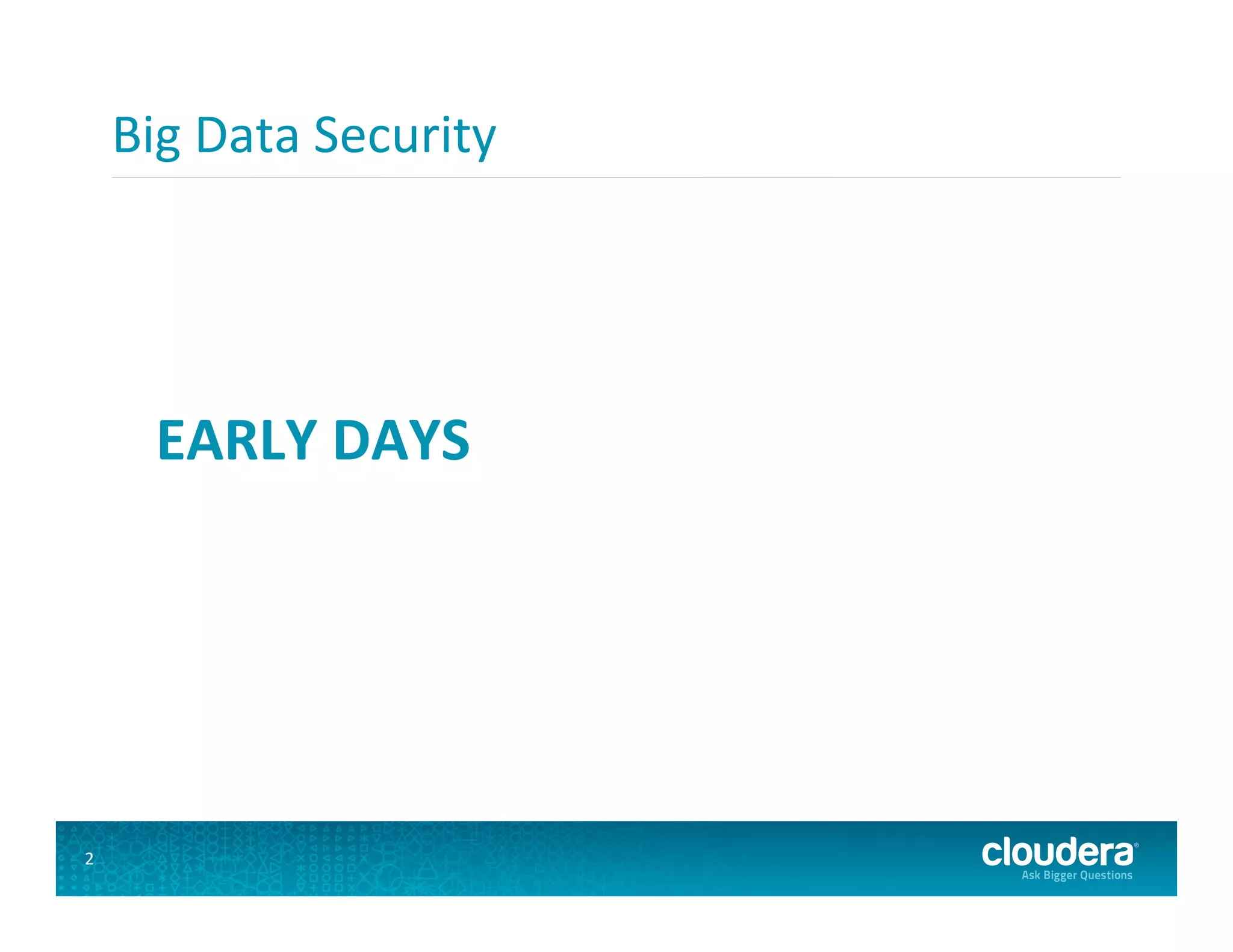 Big Data Security

EARLY DAYS

2

cloudera®
Ask Bigger Questions